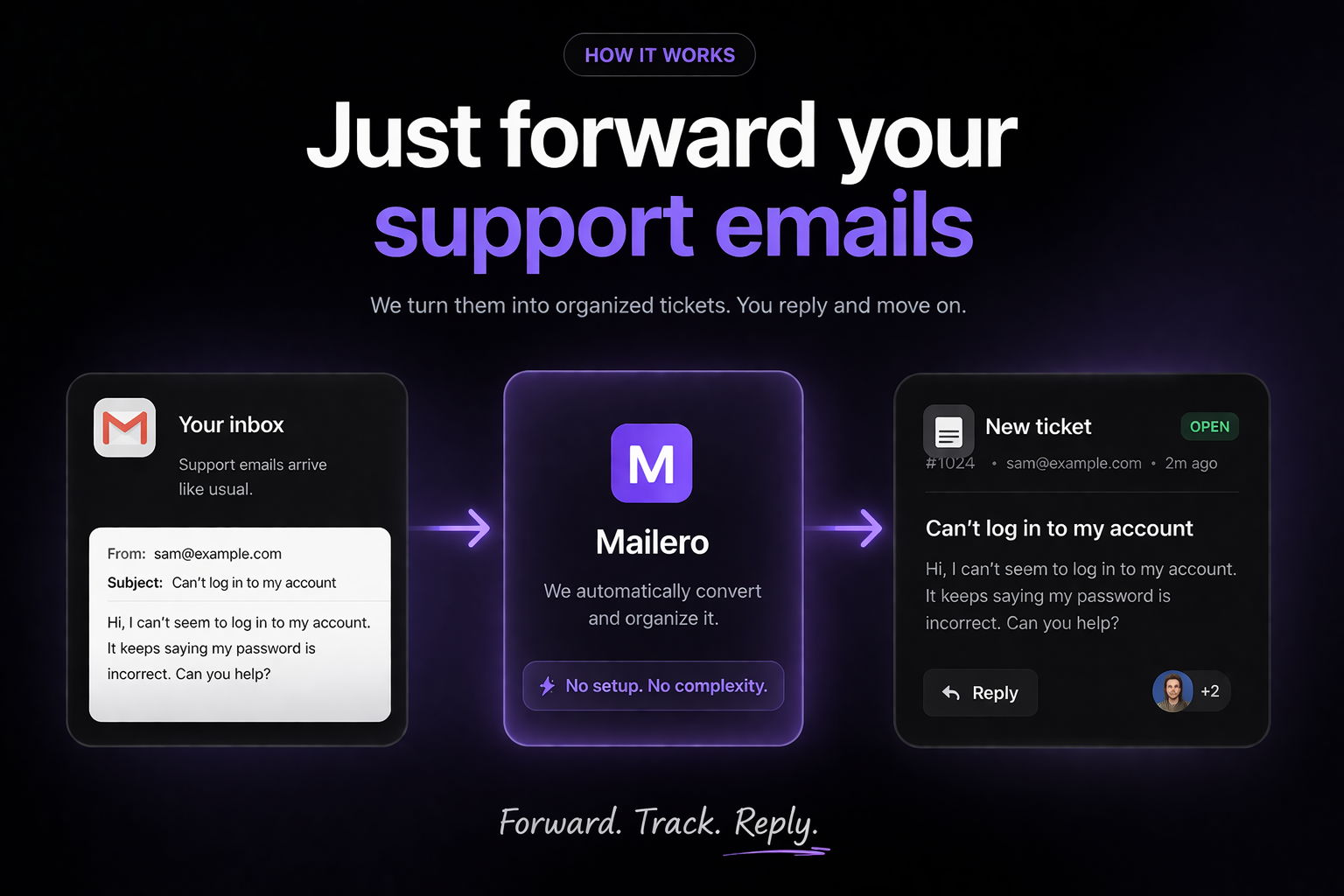 HOW IT WORKS

Just forward your support emails

We turn them into organized tickets. You reply and move on.

Your inbox

Support emails arrive like usual.

From: sam@example.com

Subject: Can't log in to my account

Hi, I can't seem to log in to my account. It keeps saying my password is incorrect. Can you help?

M

Mailero

We automatically convert and organize it.

No setup. No complexity.

New ticket

OPEN

#1024 • sam@example.com • 2m ago

Can't log in to my account

Hi, I can't seem to log in to my account. It keeps saying my password is incorrect. Can you help?

Reply

+2

Forward. Track. Reply.